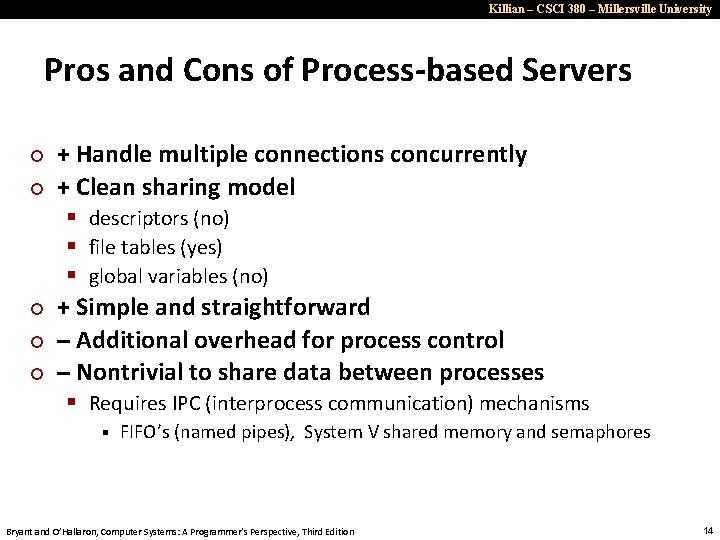 Killian – CSCI 380 – Millersville University

Pros and Cons of Process-based Servers

+ Handle multiple connections concurrently
+ Clean sharing model
descriptors (no)
file tables (yes)
global variables (no)
+ Simple and straightforward
– Additional overhead for process control
– Nontrivial to share data between processes
Requires IPC (interprocess communication) mechanisms
FIFO's (named pipes), System V shared memory and semaphores

Bryant and O'Hallaron, Computer Systems: A Programmer's Perspective, Third Edition

14